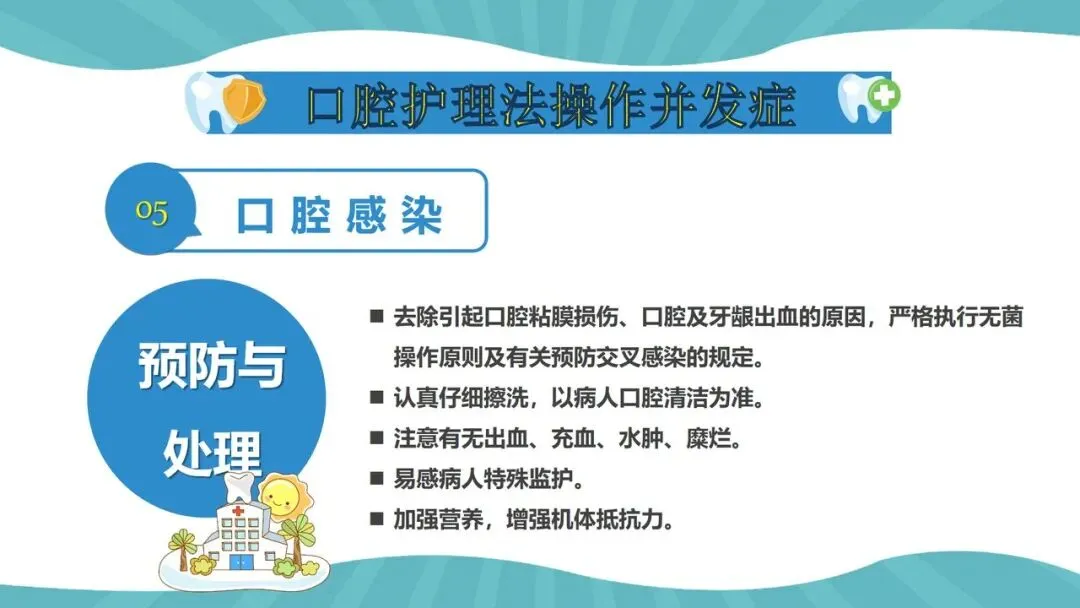 口腔护理法操作并发症

05 口腔感染

预防与处理

■ 去除引起口腔粘膜损伤、口腔及牙龈出血的原因，严格执行无菌操作原则及有关预防交叉感染的规定。

■ 认真仔细擦洗，以病人口腔清洁为准。

■ 注意有无出血、充血、水肿、糜烂。

■ 易感病人特殊监护。

■ 加强营养，增强机体抵抗力。